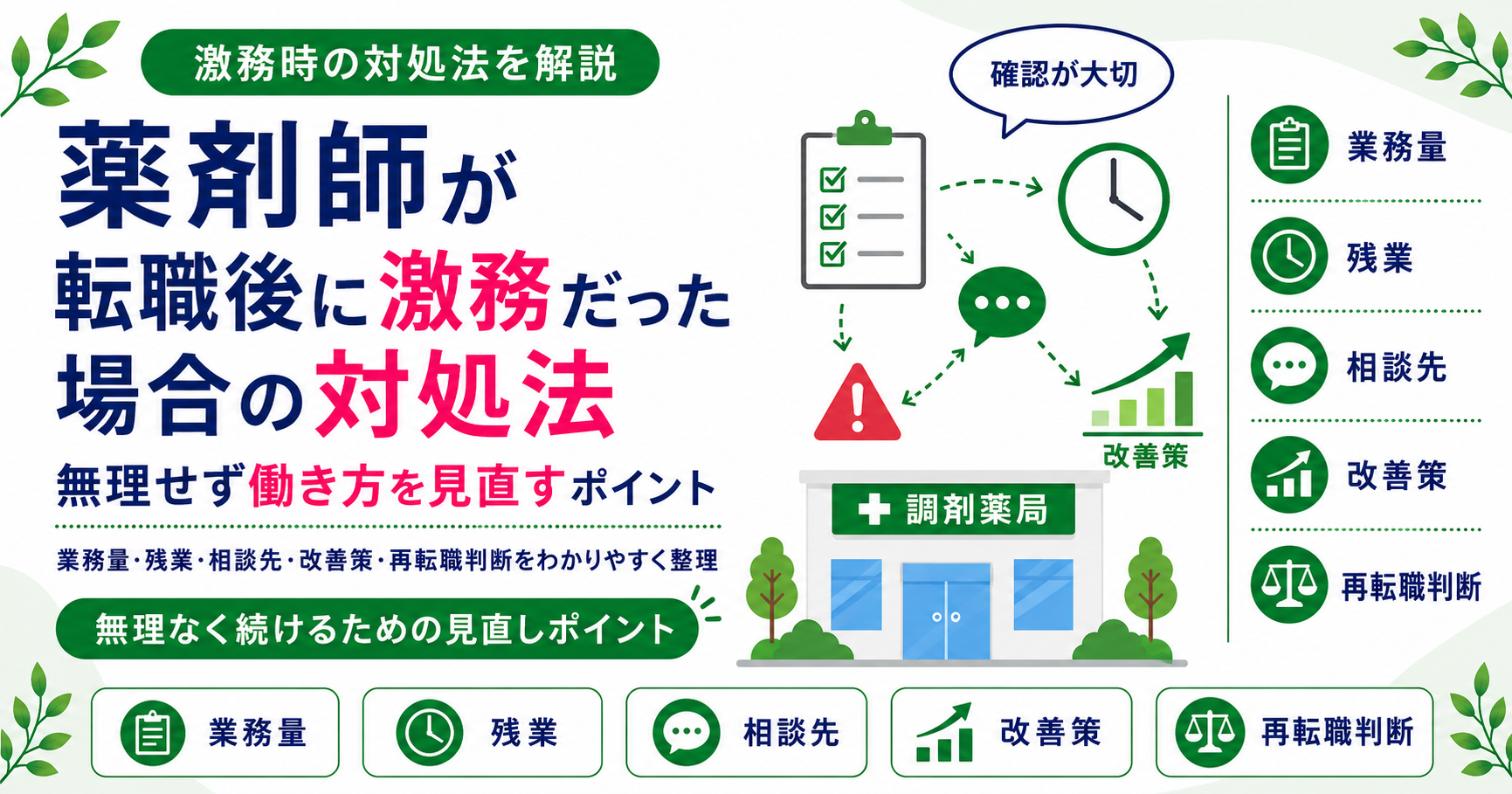 激務時の対処法を解説

薬剤師が転職後に激務だった場合の対処法

無理せず働き方を見直すポイント

業務量・残業・相談先・改善策・再転職判断をわかりやすく整理

無理なく続けるための見直しポイント

確認が大切

改善策

調剤薬局

業務量

残業

相談先

改善策

再転職判断

業務量

残業

相談先

改善策

再転職判断